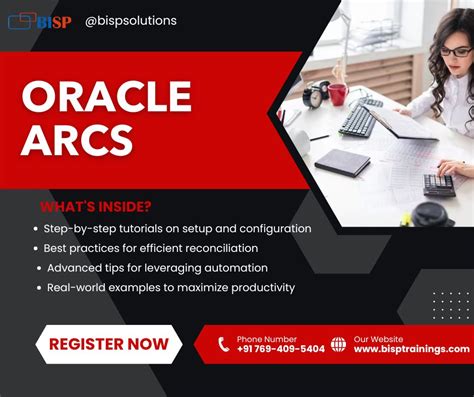 BISP @bispsolutions

ORACLE ARCS

WHAT'S INSIDE?

• Step-by-step tutorials on setup and configuration
• Best practices for efficient reconciliation
• Advanced tips for leveraging automation
• Real-world examples to maximize productivity

REGISTER NOW

Phone Number
+91 769-409-5404

Our Website
www.bisptrainings.com